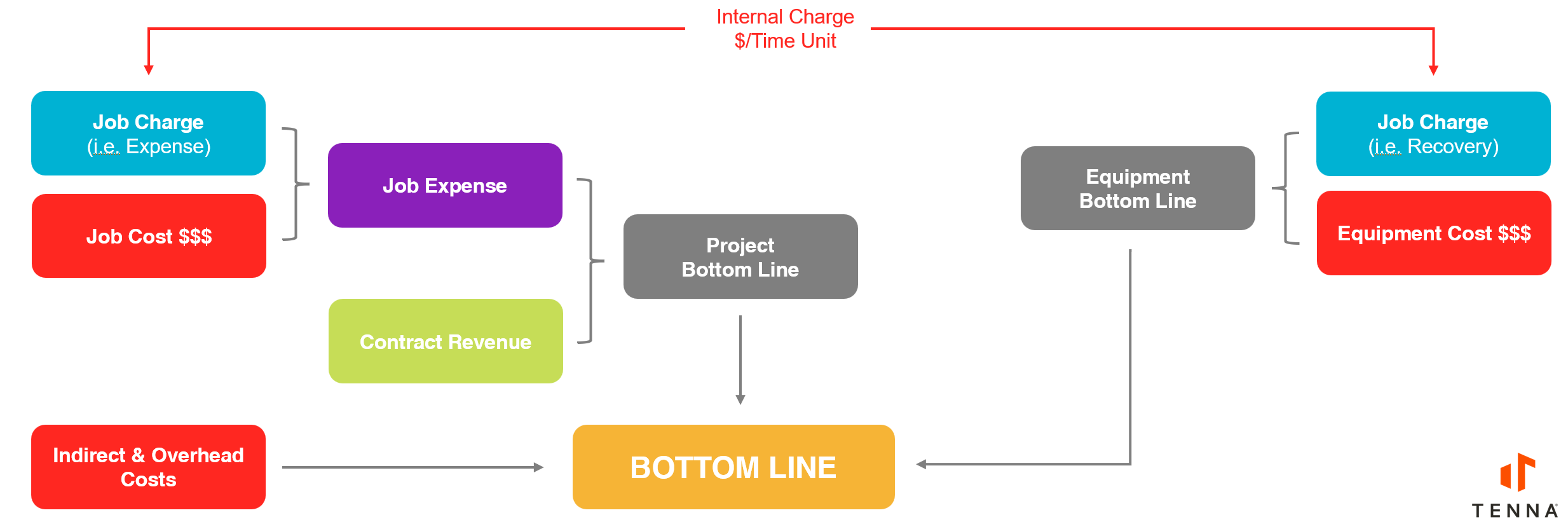 Internal Charge
$/Time Unit

Job Charge
(i.e. Expense)

Job Cost $$$

Job Expense

Contract Revenue

Project
Bottom Line

Equipment
Bottom Line

Job Charge
(i.e. Recovery)

Equipment Cost $$$

Indirect & Overhead
Costs

BOTTOM LINE

TENNA